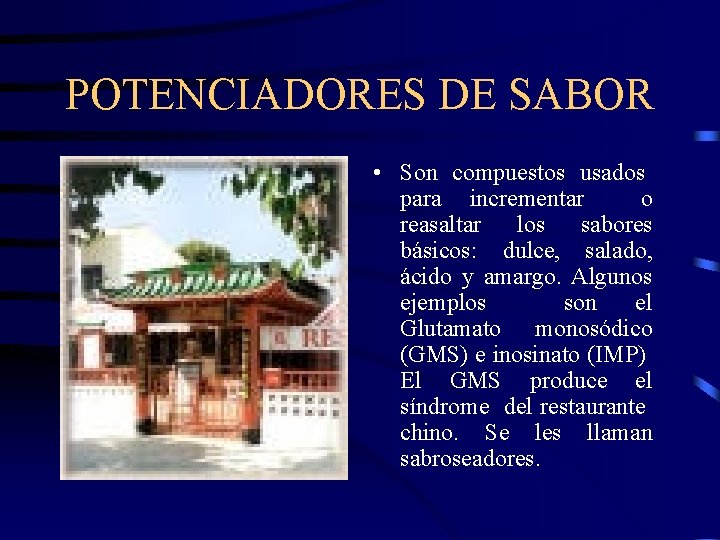 POTENCIADORES DE SABOR

RE

• Son compuestos usados para incrementar o reasaltar los sabores básicos: dulce, salado, ácido y amargo. Algunos ejemplos son el Glutamato monosódico (GMS) e inosinato (IMP) El GMS produce el síndrome del restaurante chino. Se les llaman sabroseadores.